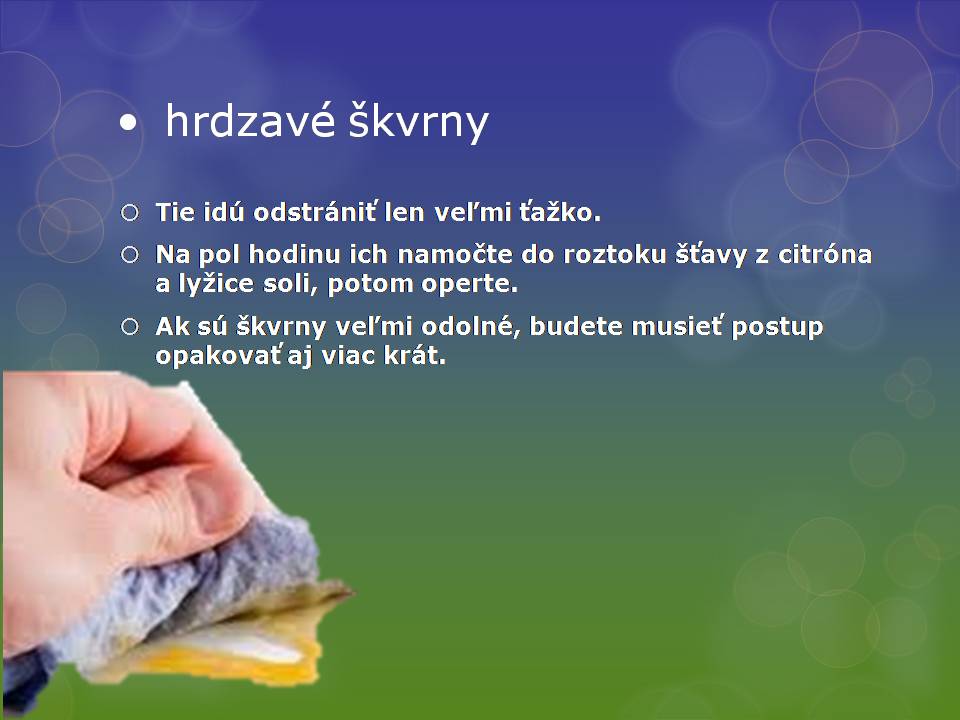 • hrdzavé škvrny

○ Tie idú odstrániť len veľmi ťažko.

○ Na pol hodinu ich namočte do roztoku šťavy z citróna a lyžice soli, potom operte.

○ Ak sú škvrny veľmi odolné, budete musieť postup opakovať aj viac krát.